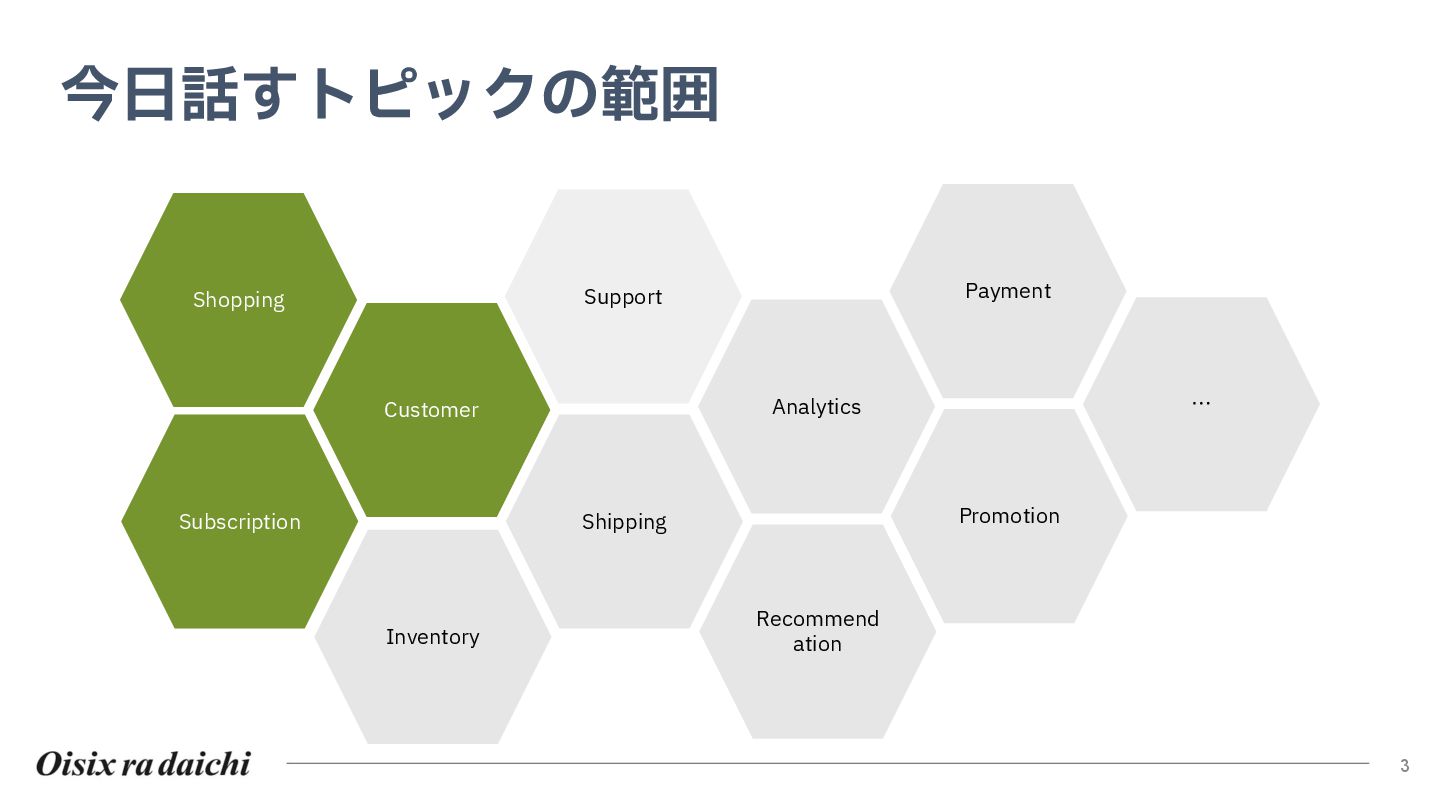 今日話すトピックの範囲

Shopping

Subscription

Customer

Inventory

Support

Shipping

Analytics

Recommend
ation

Payment

Promotion

...

Oisix ra daichi

3